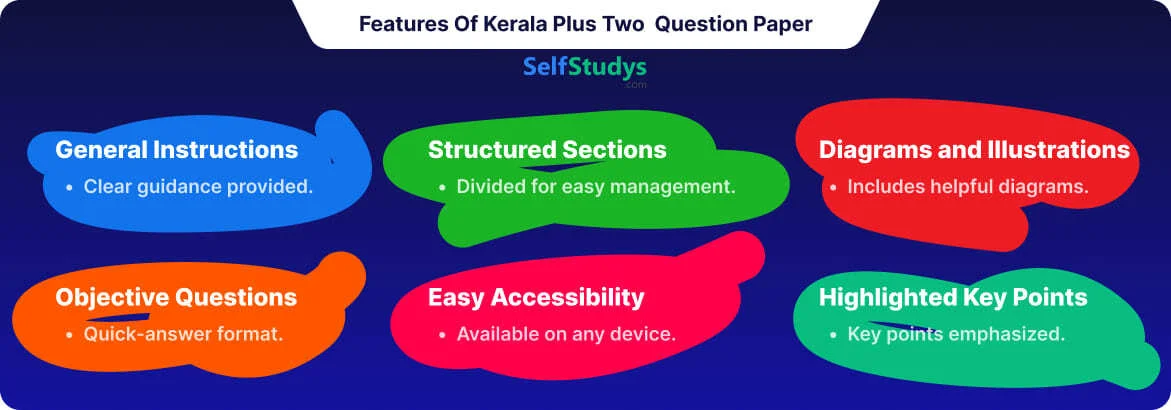 Features Of Kerala Plus Two Question Paper

SelfStudys
.com

General Instructions
• Clear guidance provided.

Structured Sections
• Divided for easy management.

Diagrams and Illustrations
• Includes helpful diagrams.

Objective Questions
• Quick-answer format.

Easy Accessibility
• Available on any device.

Highlighted Key Points
• Key points emphasized.